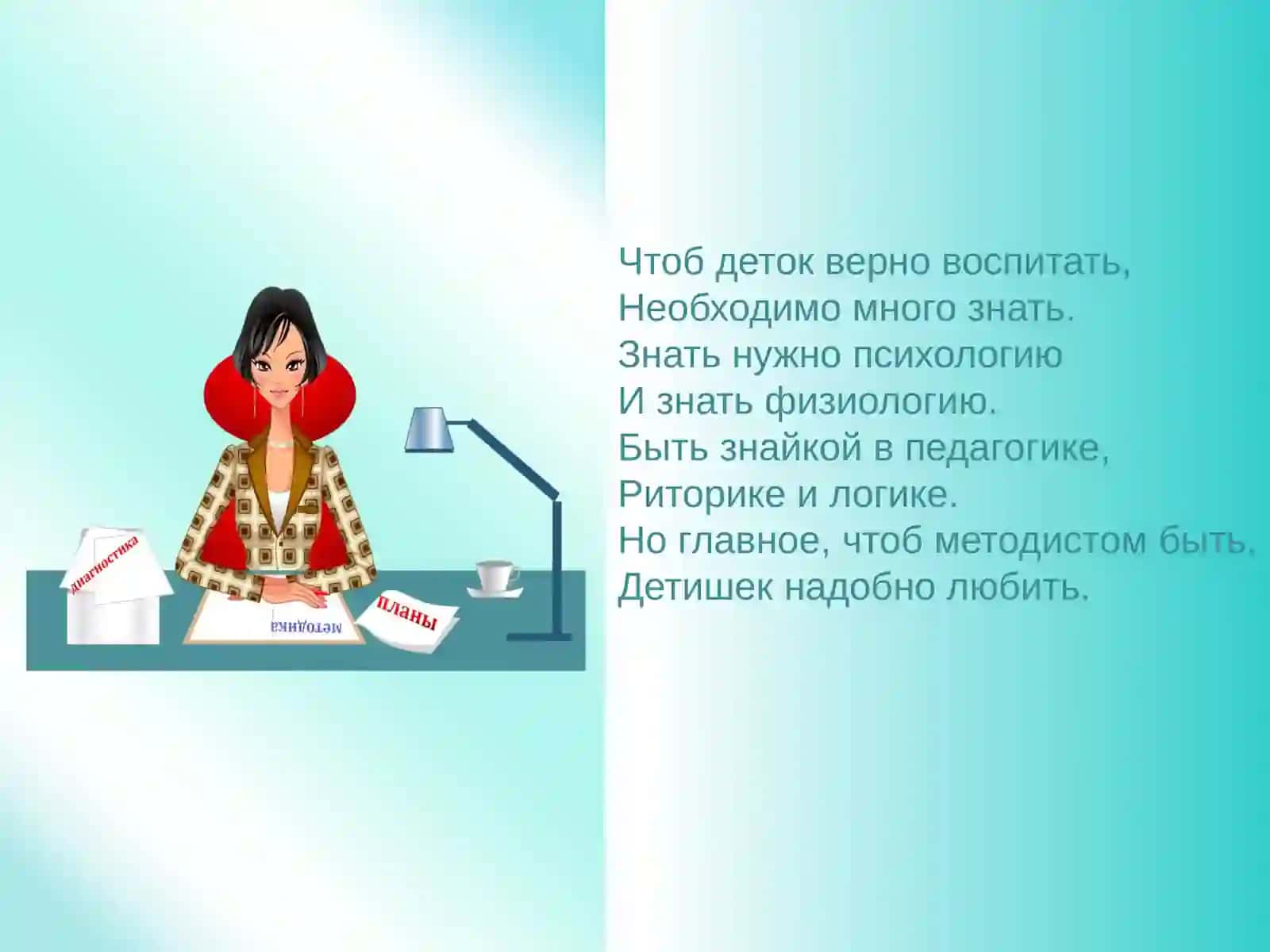 диагностика

методика

планы

Чтоб деток верно воспитать,
Необходимо много знать.
Знать нужно психологию
И знать физиологию.
Быть знайкой в педагогике,
Риторике и логике.
Но главное, чтоб методистом быть,
Детишек надобно любить.